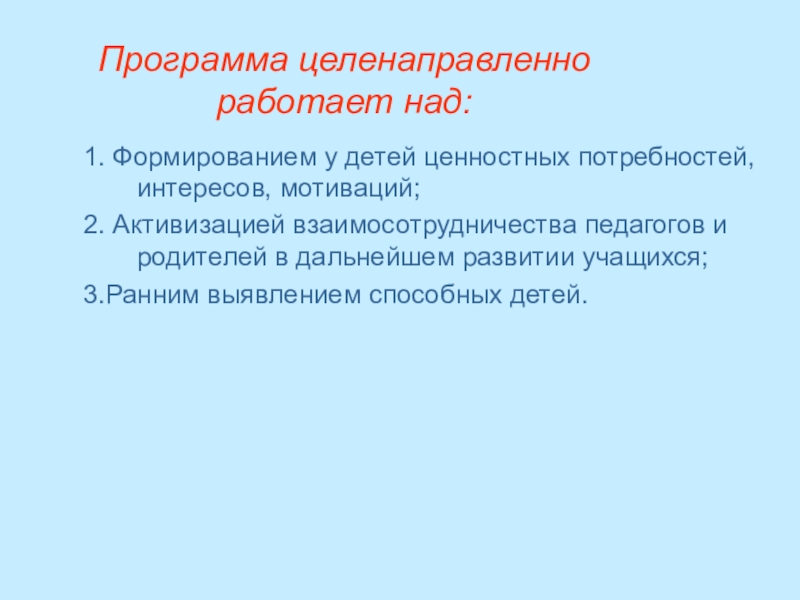 Программа целенаправленно работает над:

1. Формированием у детей ценностных потребностей, интересов, мотиваций;

2. Активизацией взаимосотрудничества педагогов и родителей в дальнейшем развитии учащихся;

3.Ранним выявлением способных детей.